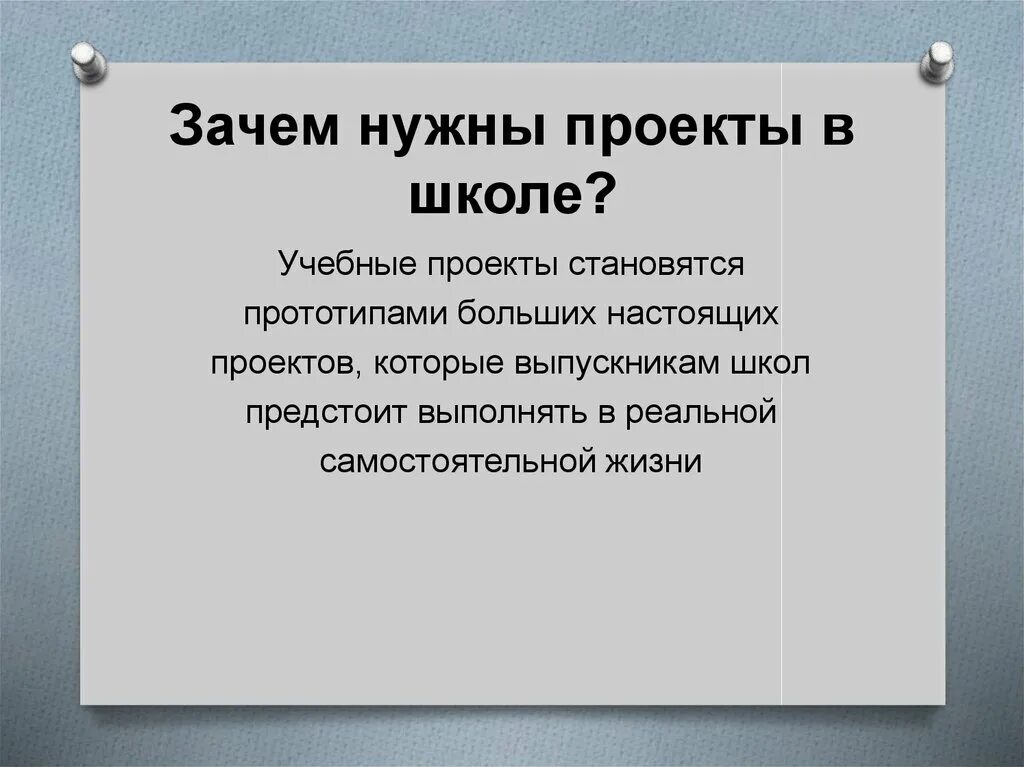 Зачем нужны проекты в школе?

Учебные проекты становятся прототипами больших настоящих проектов, которые выпускникам школ предстоит выполнять в реальной самостоятельной жизни